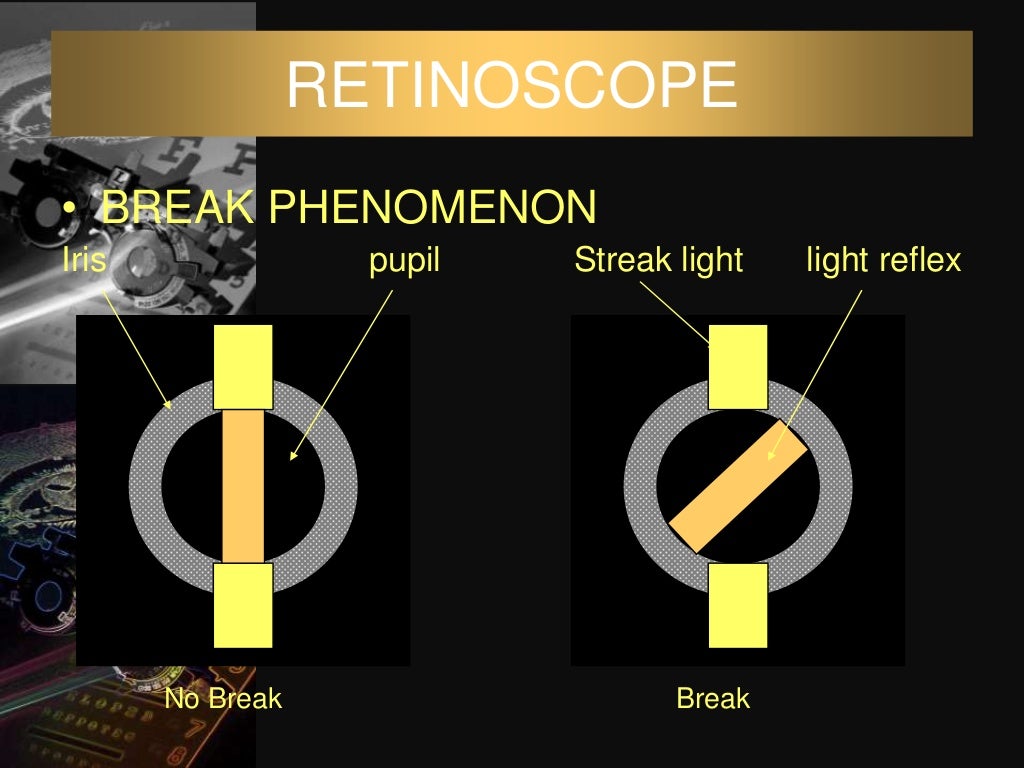 RETINOSCOPE

• BREAK PHENOMENON

Iris pupil Streak light light reflex

No Break

Break